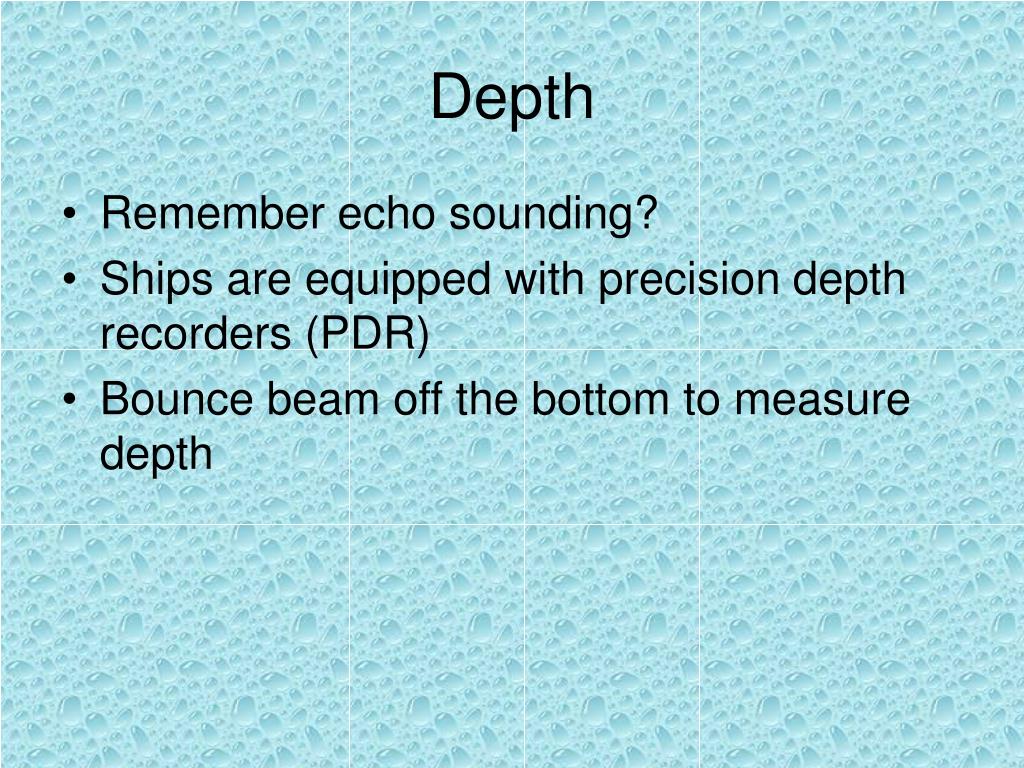 Depth

• Remember echo sounding?
• Ships are equipped with precision depth recorders (PDR)
• Bounce beam off the bottom to measure depth